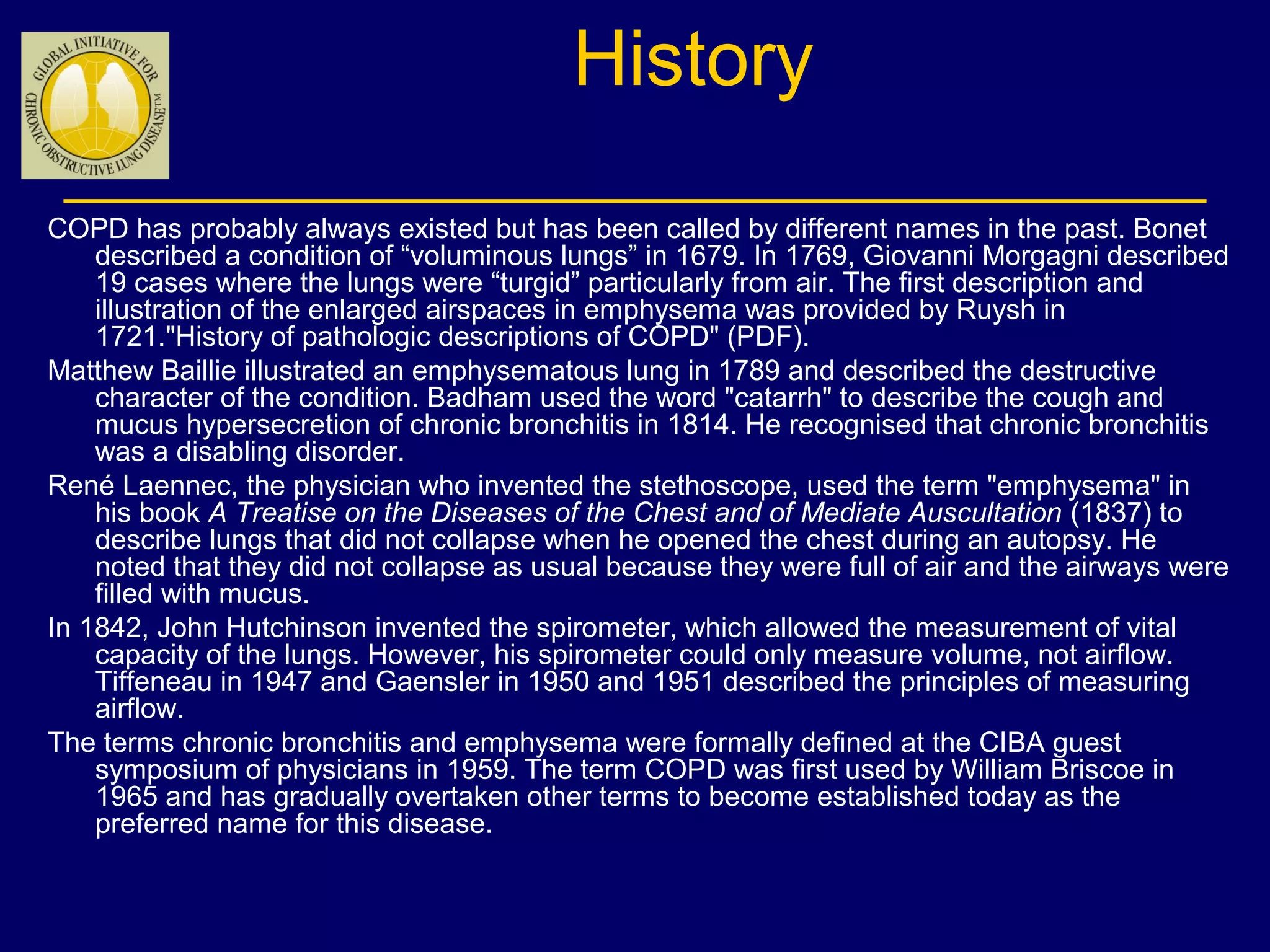 GLOBAL INITIATIVE FOR CHRONIC OBSTRUCTIVE LUNG DISEASE™

History

COPD has probably always existed but has been called by different names in the past. Bonet described a condition of “voluminous lungs” in 1679. In 1769, Giovanni Morgagni described 19 cases where the lungs were “turgid” particularly from air. The first description and illustration of the enlarged airspaces in emphysema was provided by Ruysh in 1721."History of pathologic descriptions of COPD" (PDF).

Matthew Baillie illustrated an emphysematous lung in 1789 and described the destructive character of the condition. Badham used the word "catarrh" to describe the cough and mucus hypersecretion of chronic bronchitis in 1814. He recognised that chronic bronchitis was a disabling disorder.

René Laennec, the physician who invented the stethoscope, used the term "emphysema" in his book A Treatise on the Diseases of the Chest and of Mediate Auscultation (1837) to describe lungs that did not collapse when he opened the chest during an autopsy. He noted that they did not collapse as usual because they were full of air and the airways were filled with mucus.

In 1842, John Hutchinson invented the spirometer, which allowed the measurement of vital capacity of the lungs. However, his spirometer could only measure volume, not airflow. Tiffeneau in 1947 and Gaensler in 1950 and 1951 described the principles of measuring airflow.

The terms chronic bronchitis and emphysema were formally defined at the CIBA guest symposium of physicians in 1959. The term COPD was first used by William Briscoe in 1965 and has gradually overtaken other terms to become established today as the preferred name for this disease.